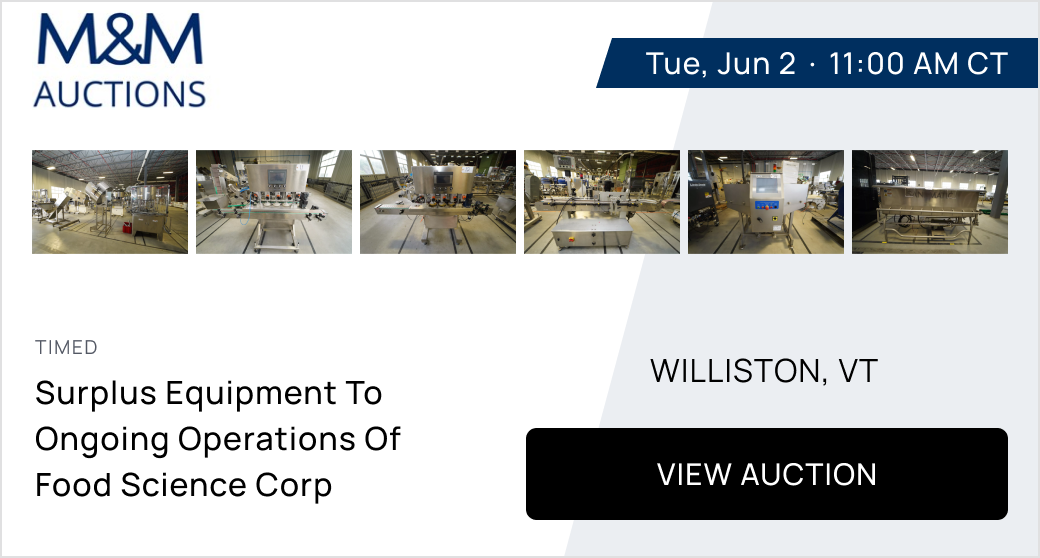 M&M
AUCTIONS

Tue, Jun 2 · 11:00 AM CT

TIMED

Surplus Equipment To Ongoing Operations Of Food Science Corp

WILLISTON, VT

VIEW AUCTION